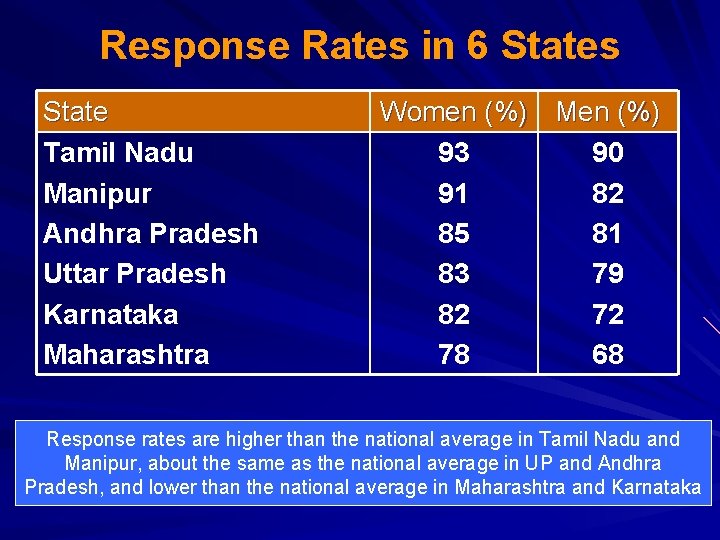 Response Rates in 6 States

| State | Women (%) | Men (%) |
|---|---|---|
| Tamil Nadu | 93 | 90 |
| Manipur | 91 | 82 |
| Andhra Pradesh | 85 | 81 |
| Uttar Pradesh | 83 | 79 |
| Karnataka | 82 | 72 |
| Maharashtra | 78 | 68 |

Response rates are higher than the national average in Tamil Nadu and Manipur, about the same as the national average in UP and Andhra Pradesh, and lower than the national average in Maharashtra and Karnataka